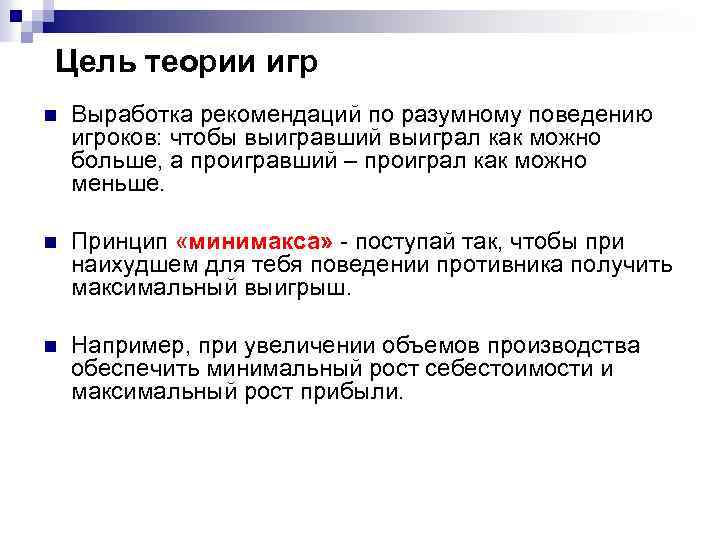 Цель теории игр

Выработка рекомендаций по разумному поведению игроков: чтобы выигравший выиграл как можно больше, а проигравший – проиграл как можно меньше.

Принцип «минимакса» - поступай так, чтобы при наихудшем для тебя поведении противника получить максимальный выигрыш.

Например, при увеличении объемов производства обеспечить минимальный рост себестоимости и максимальный рост прибыли.